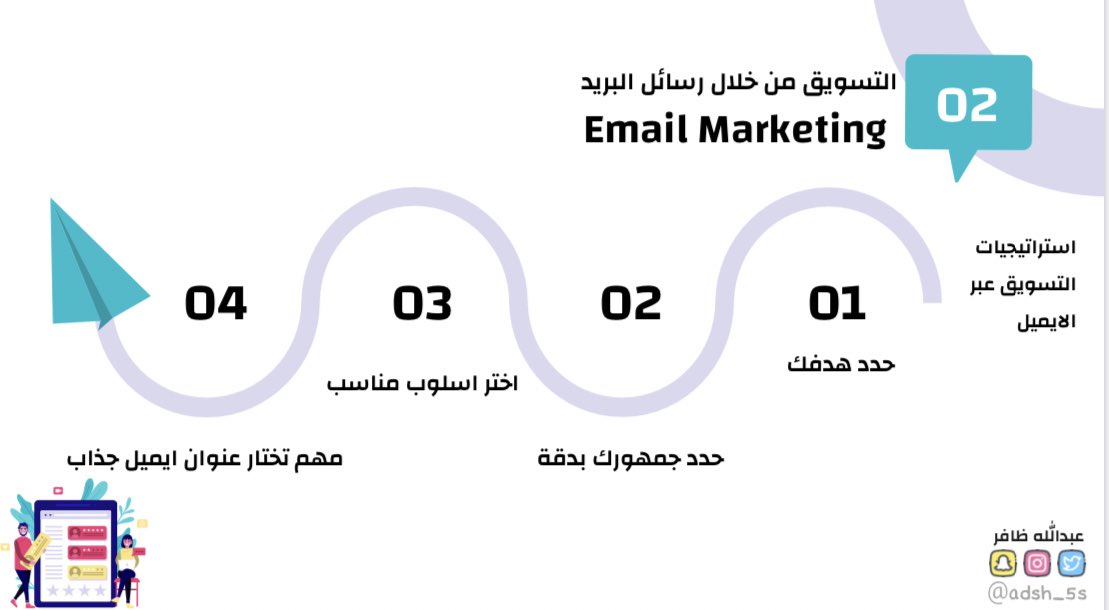 02

التسويق من خلال رسائل البريد
Email Marketing

استراتيجيات التسويق عبر الايميل

01
حدد هدفك

02
حدد جمهورك بدقة

03
اختر اسلوب مناسب

04
مهم تختار عنوان ايميل جذاب

عبدالله ظافر
@adsh_5s